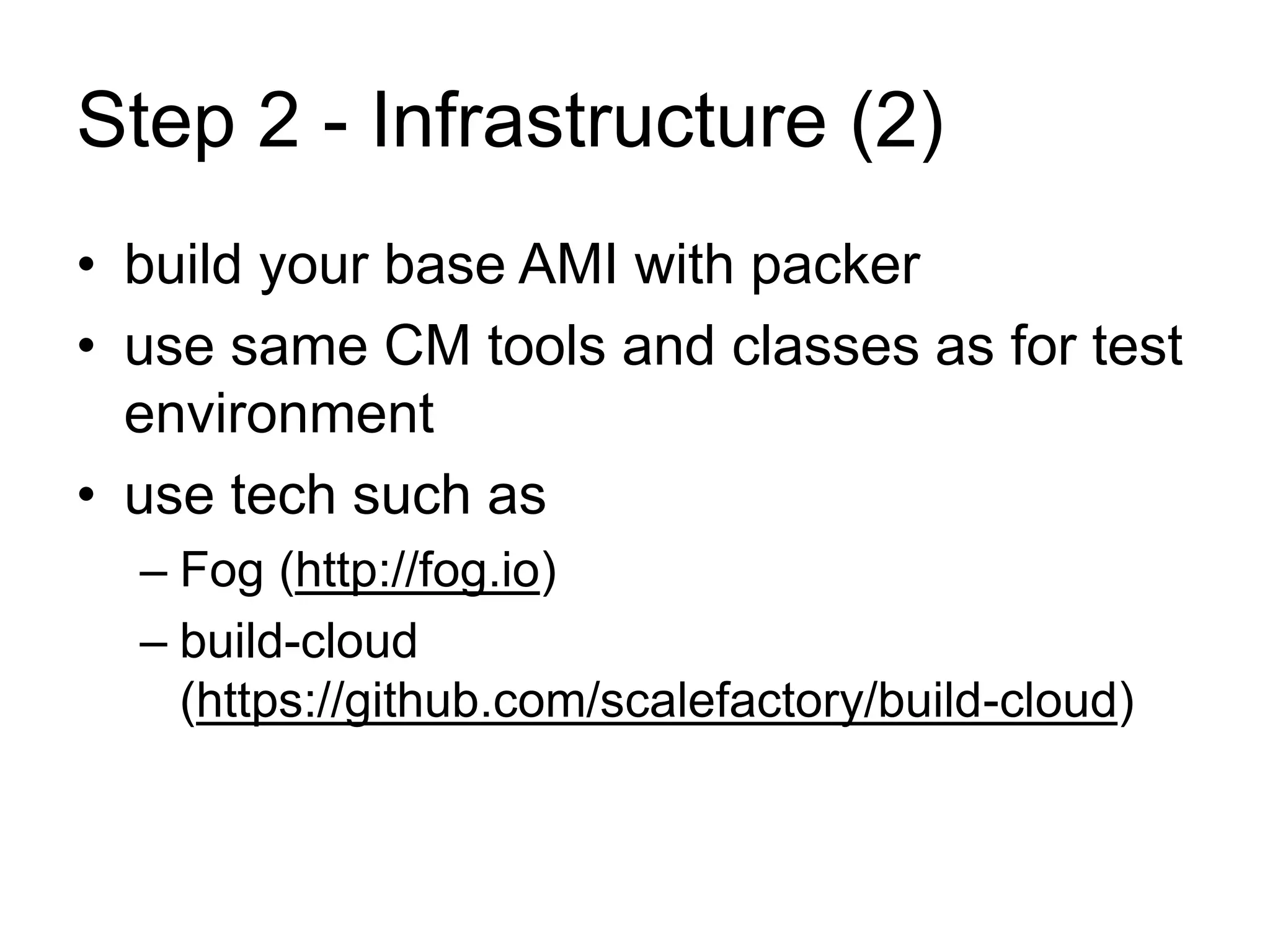 Step 2 - Infrastructure (2)

• build your base AMI with packer
• use same CM tools and classes as for test environment
• use tech such as
– Fog (http://fog.io)
– build-cloud (https://github.com/scalefactory/build-cloud)